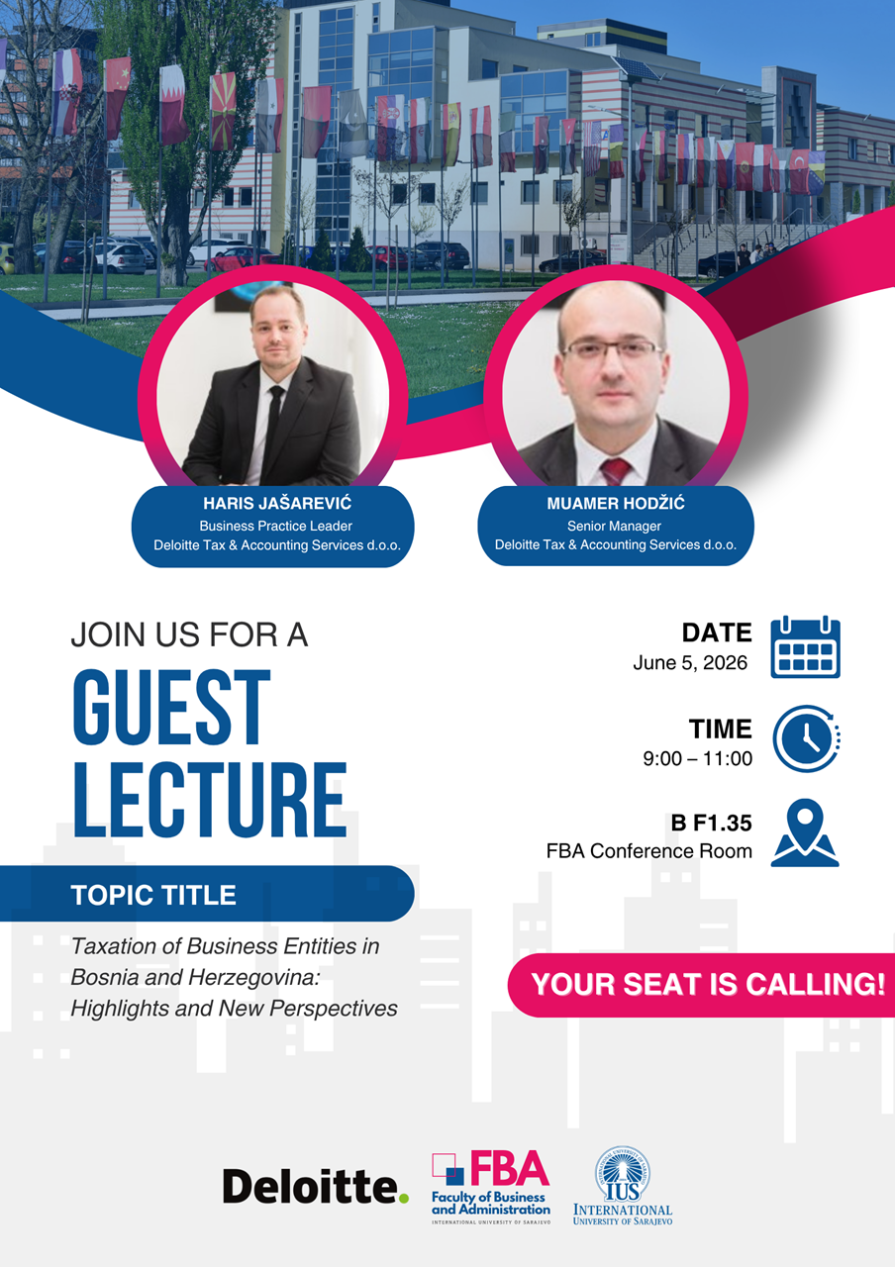 HARIS JAŠAREVIĆ
Business Practice Leader
Deloitte Tax & Accounting Services d.o.o.

MUAMER HODŽIĆ
Senior Manager
Deloitte Tax & Accounting Services d.o.o.

JOIN US FOR A
GUEST LECTURE

TOPIC TITLE

Taxation of Business Entities in Bosnia and Herzegovina: Highlights and New Perspectives

DATE
June 5, 2026

TIME
9:00 – 11:00

B F1.35
FBA Conference Room

YOUR SEAT IS CALLING!

Deloitte.

FBA
Faculty of Business and Administration
INTERNATIONAL UNIVERSITY OF SARAJEVO

IUS
INTERNATIONAL UNIVERSITY OF SARAJEVO